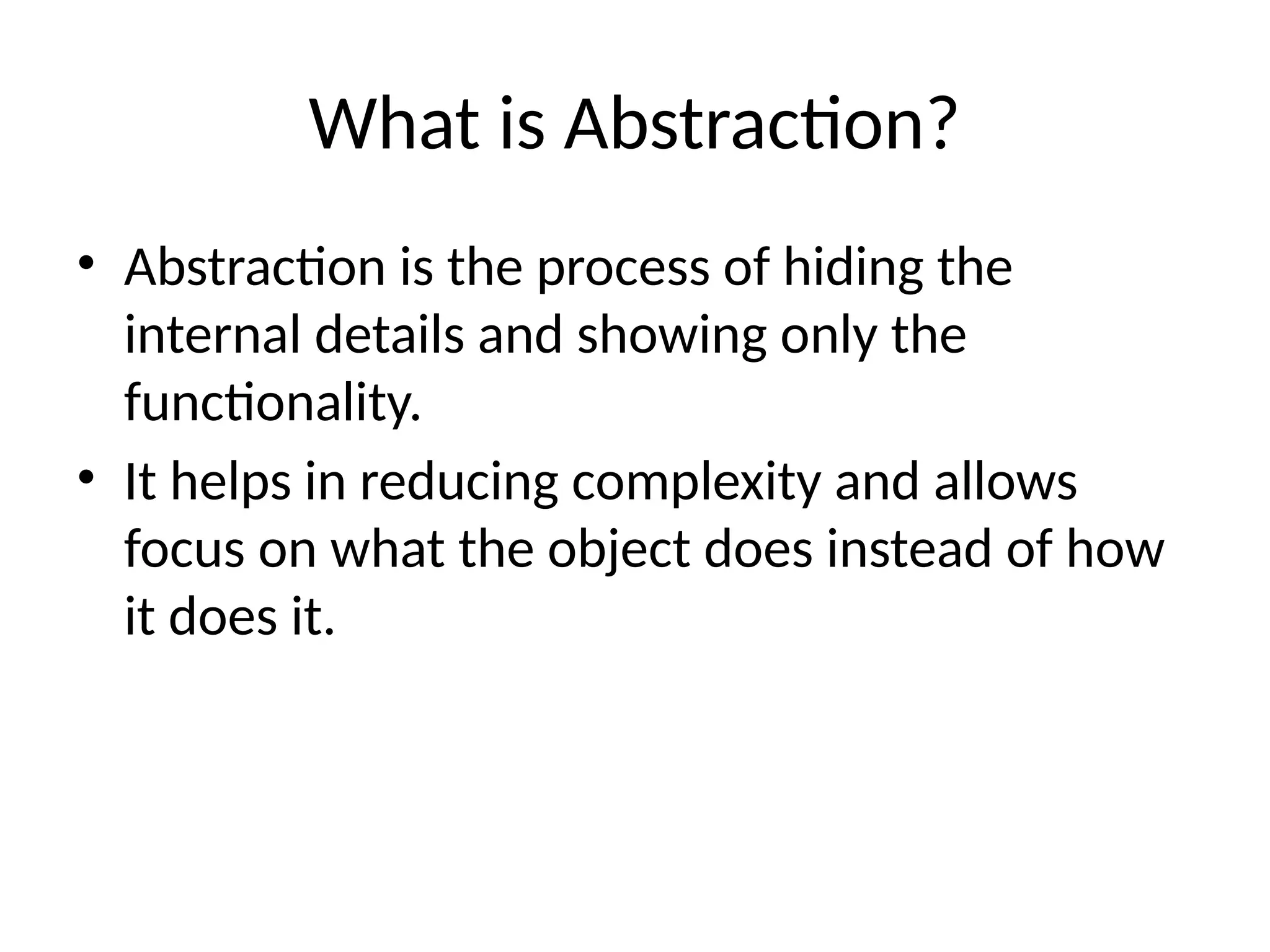 What is Abstraction?

• Abstraction is the process of hiding the internal details and showing only the functionality.

• It helps in reducing complexity and allows focus on what the object does instead of how it does it.